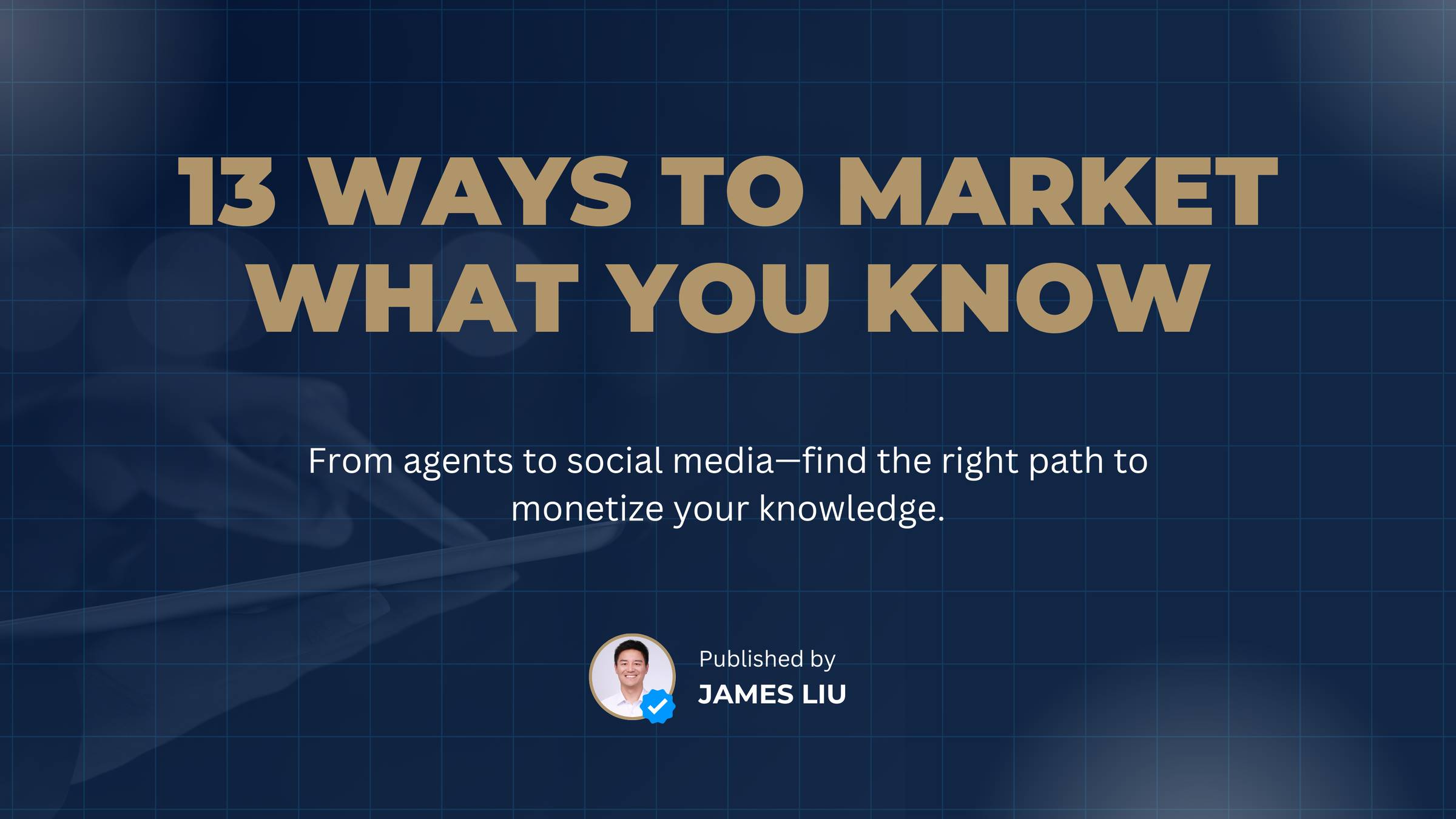 13 WAYS TO MARKET WHAT YOU KNOW

From agents to social media—find the right path to monetize your knowledge.

Published by
JAMES LIU